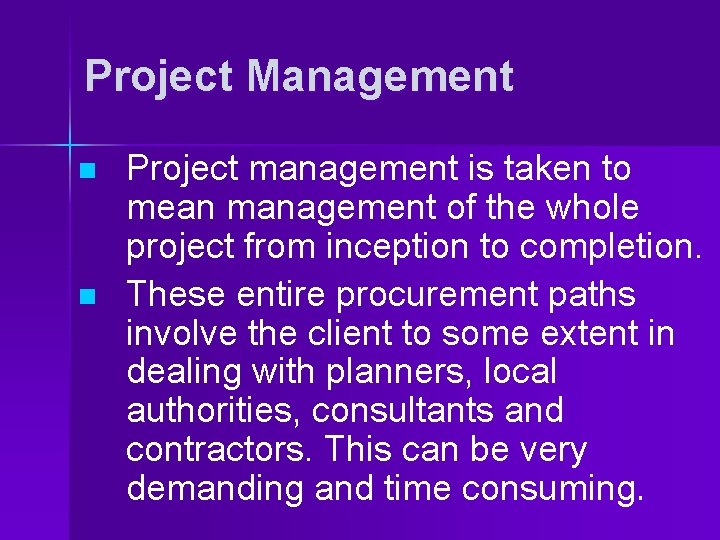 Project Management

- Project management is taken to mean management of the whole project from inception to completion.
- These entire procurement paths involve the client to some extent in dealing with planners, local authorities, consultants and contractors. This can be very demanding and time consuming.